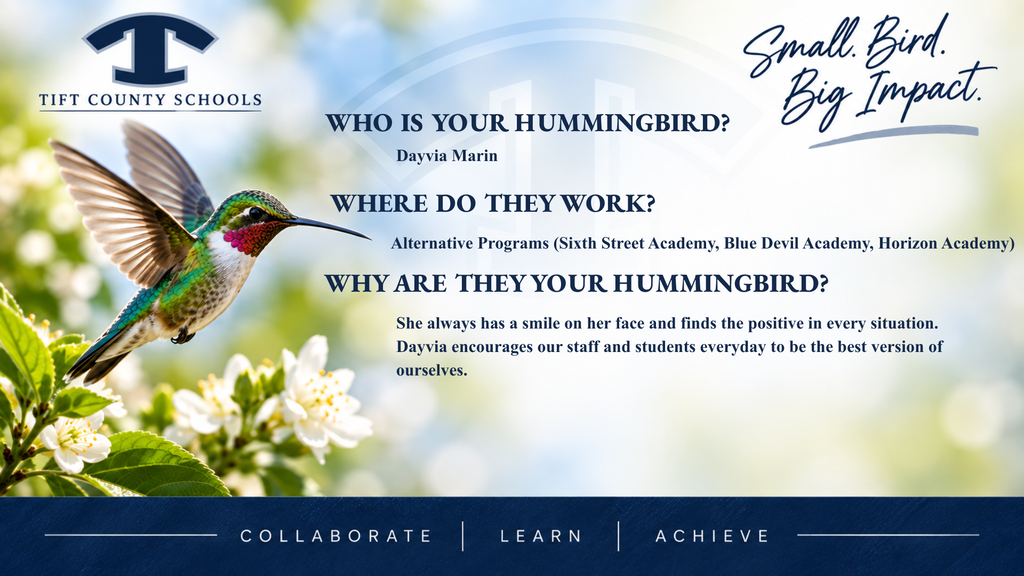 TIFT COUNTY SCHOOLS

Small. Bird. Big Impact.

WHO IS YOUR HUMMINGBIRD?

Dayvia Marin

WHERE DO THEY WORK?

Alternative Programs (Sixth Street Academy, Blue Devil Academy, Horizon Academy)

WHY ARE THEY YOUR HUMMINGBIRD?

She always has a smile on her face and finds the positive in every situation. Dayvia encourages our staff and students everyday to be the best version of ourselves.

COLLABORATE | LEARN | ACHIEVE